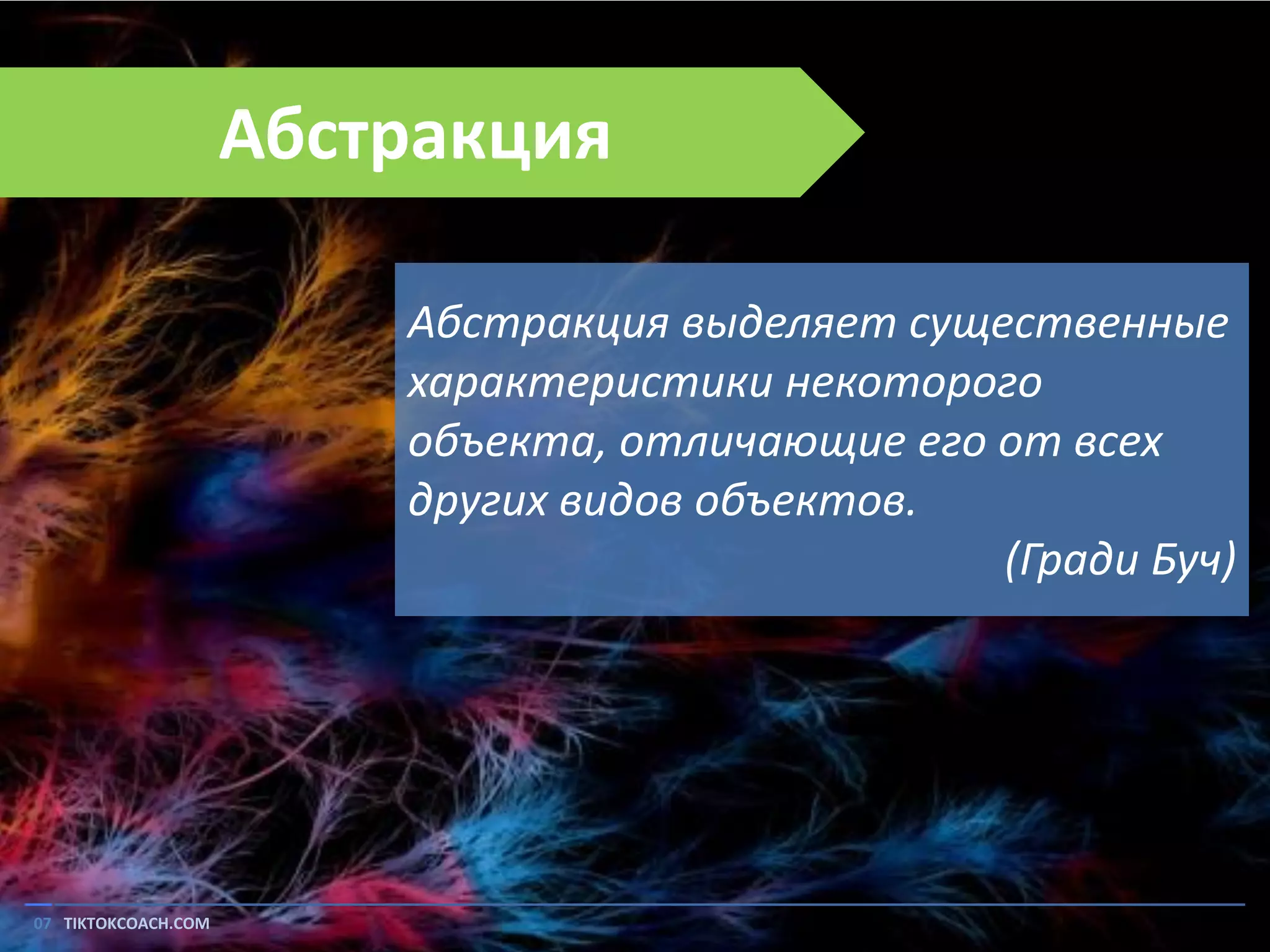 Абстракция

Абстракция выделяет существенные характеристики некоторого объекта, отличающие его от всех других видов объектов.

(Гради Буч)

07 TIKTOKCOACH.COM